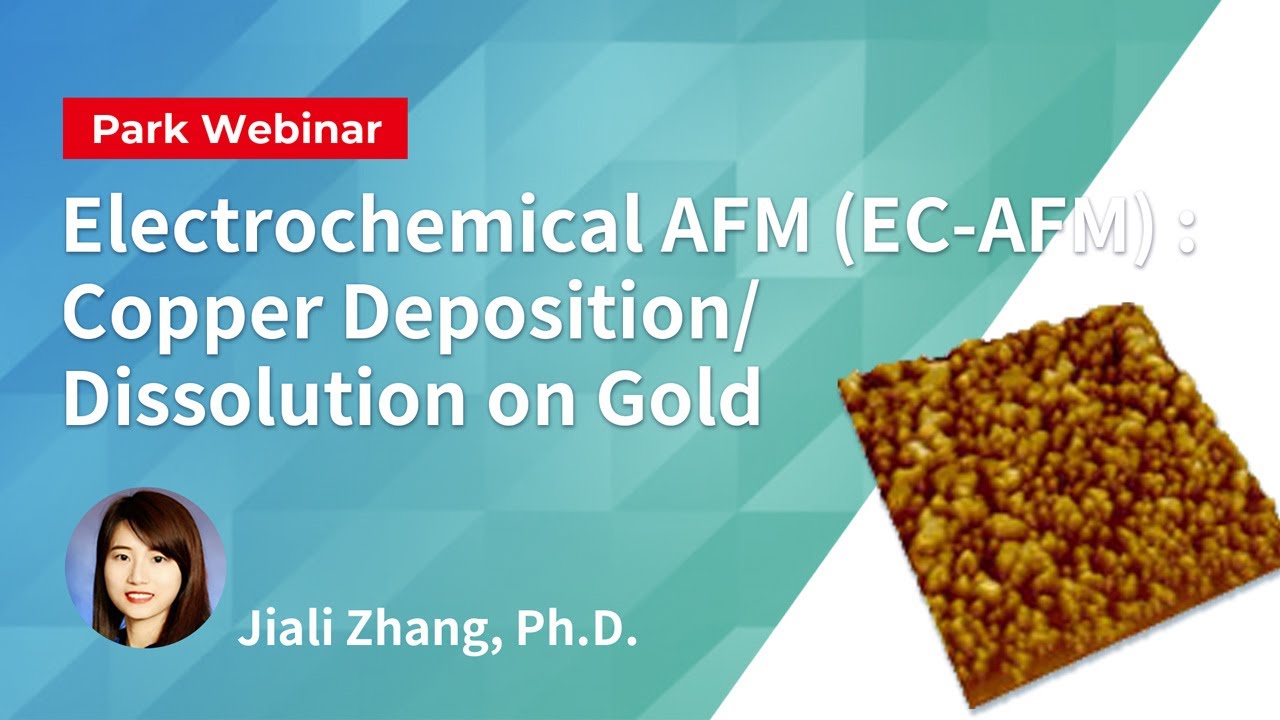 Park Webinar

Electrochemical AFM (EC-AFM) : Copper Deposition/ Dissolution on Gold

Jiali Zhang, Ph.D.